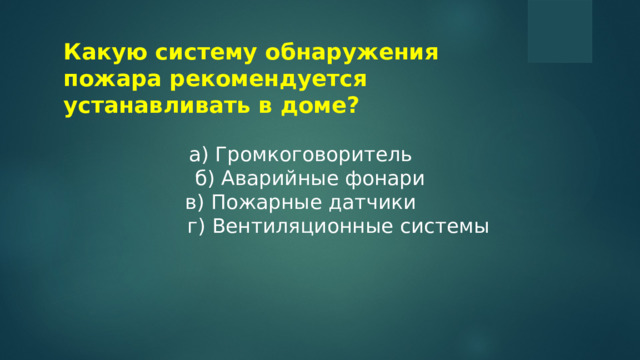 Какую систему обнаружения пожара рекомендуется устанавливать в доме?

а) Громкоговоритель
б) Аварийные фонари
в) Пожарные датчики
г) Вентиляционные системы